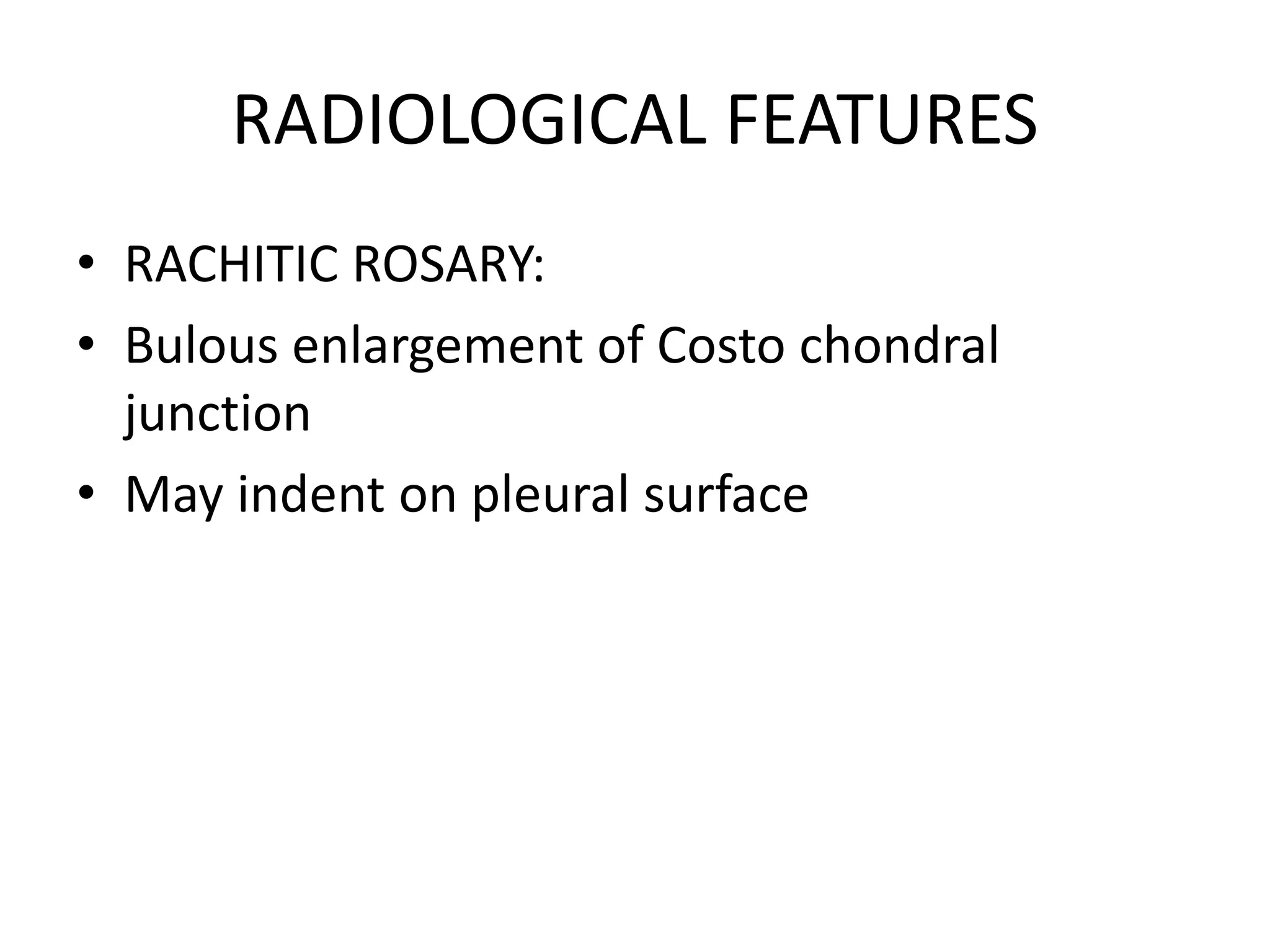 RADIOLOGICAL FEATURES

• RACHITIC ROSARY:
• Bulous enlargement of Costo chondral junction
• May indent on pleural surface